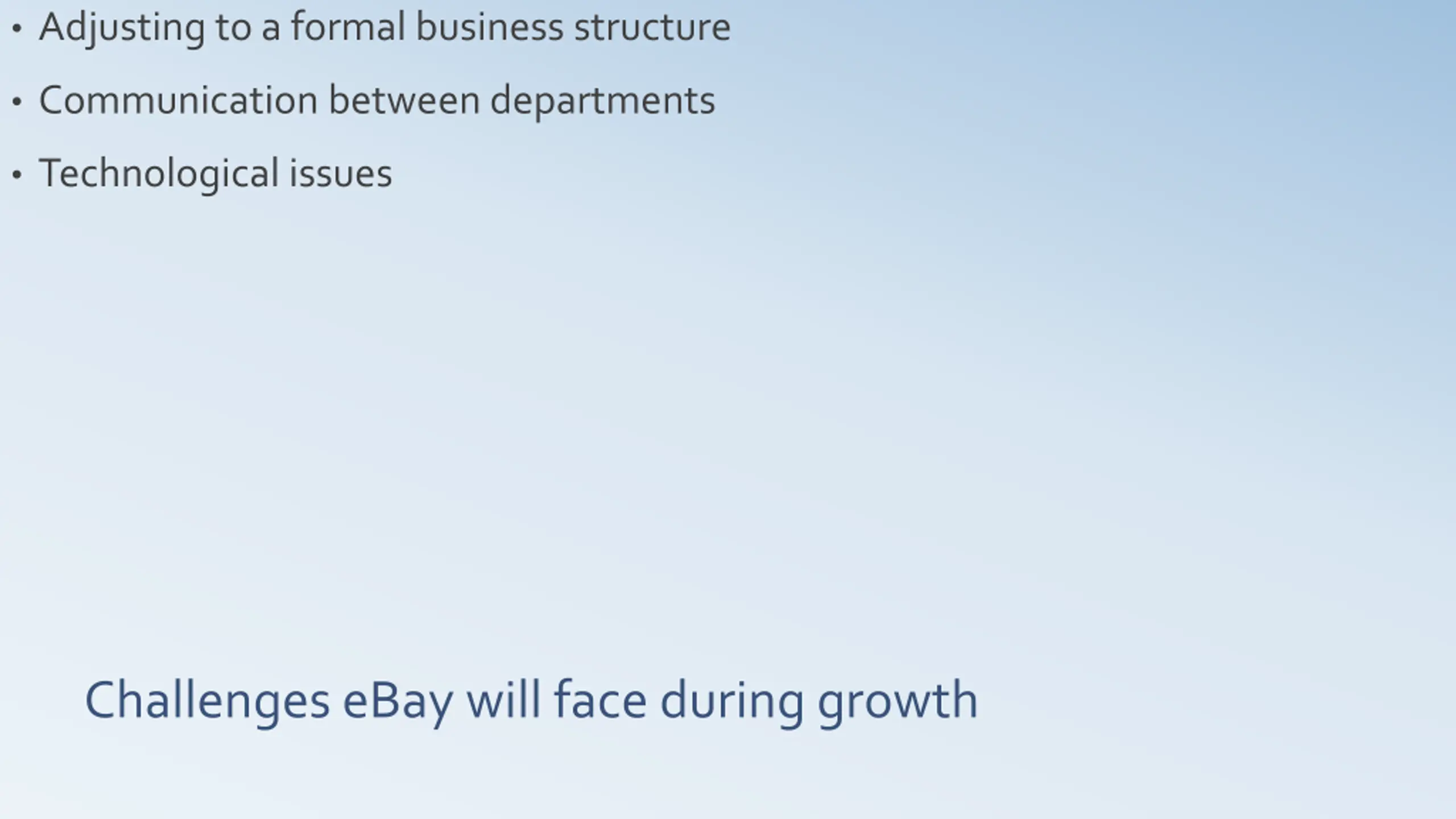 • Adjusting to a formal business structure

• Communication between departments

• Technological issues

Challenges eBay will face during growth